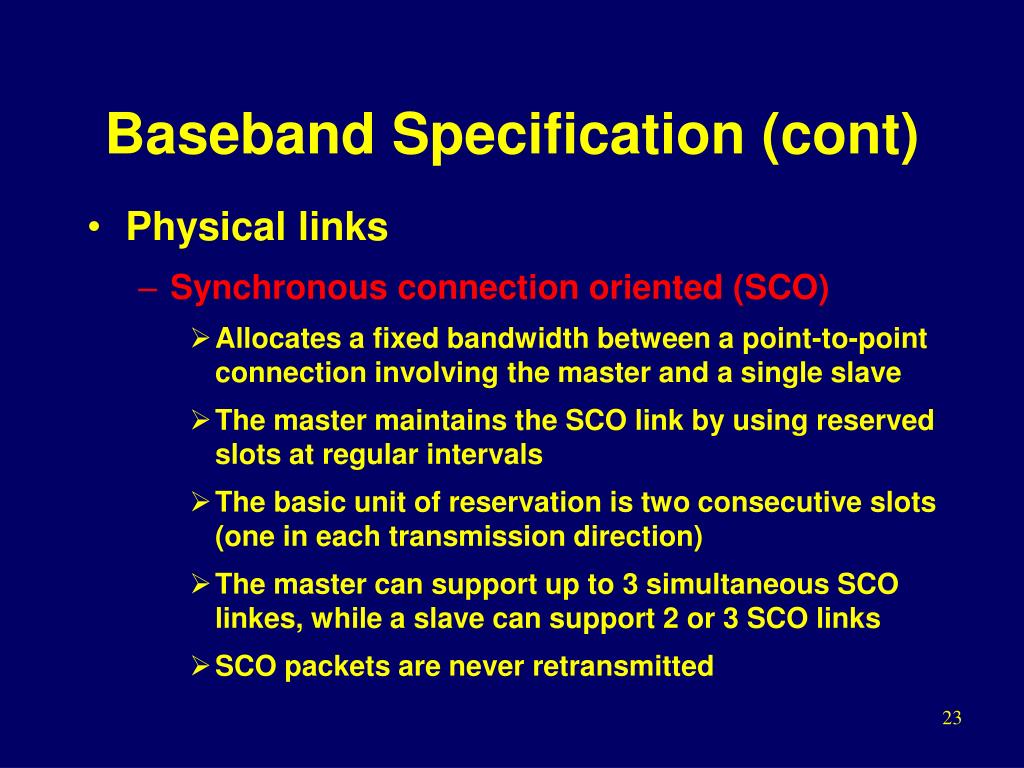 Baseband Specification (cont)

• Physical links

– Synchronous connection oriented (SCO)

➢ Allocates a fixed bandwidth between a point-to-point connection involving the master and a single slave

➢ The master maintains the SCO link by using reserved slots at regular intervals

➢ The basic unit of reservation is two consecutive slots (one in each transmission direction)

➢ The master can support up to 3 simultaneous SCO linkes, while a slave can support 2 or 3 SCO links

➢ SCO packets are never retransmitted

23